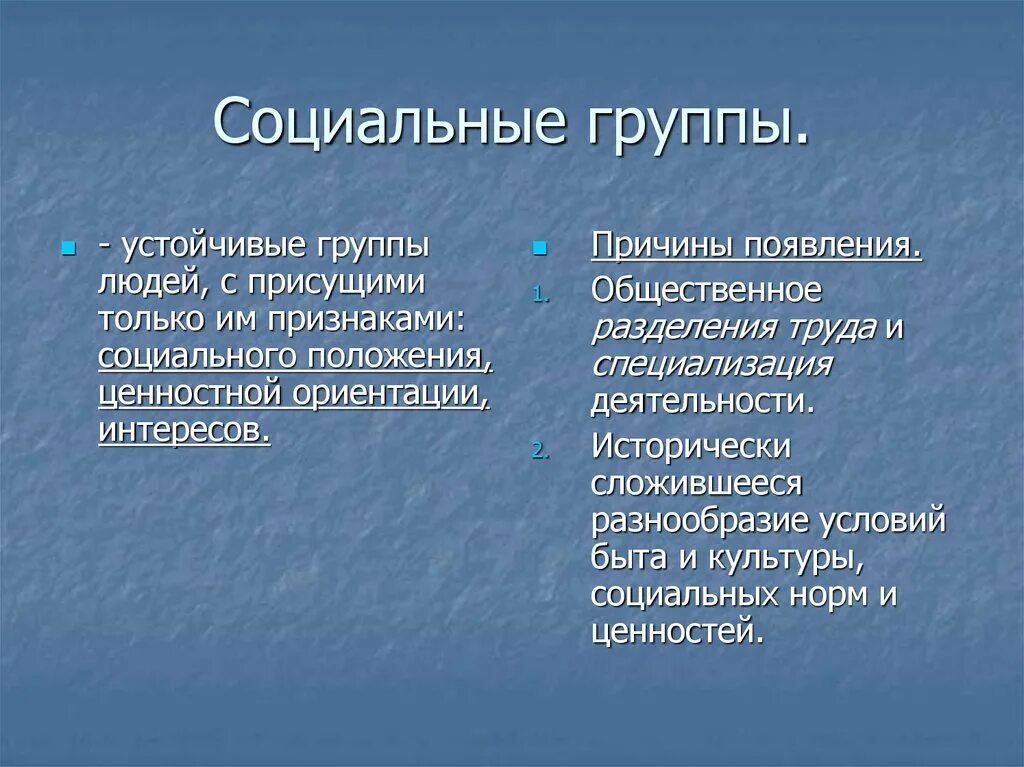 Социальные группы.

- устойчивые группы людей, с присущими только им признаками: социального положения, ценностной ориентации, интересов.

Причины появления.

1. Общественное разделения труда и специализация деятельности.
2. Исторически сложившееся разнообразие условий быта и культуры, социальных норм и ценностей.